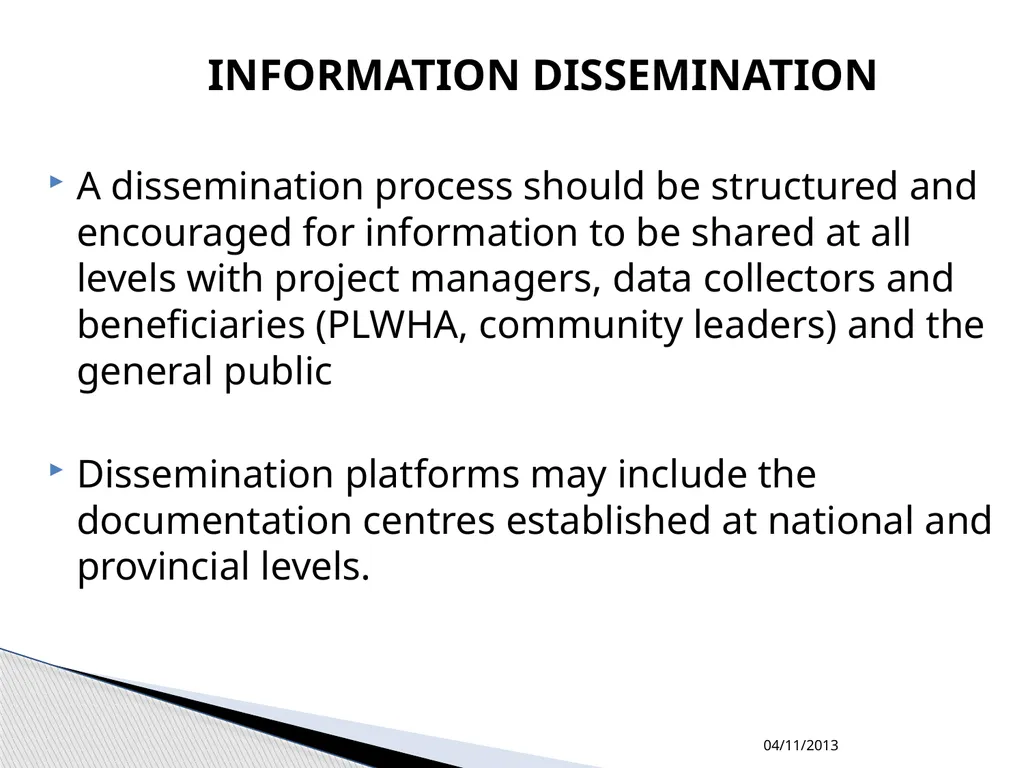 INFORMATION DISSEMINATION

A dissemination process should be structured and encouraged for information to be shared at all levels with project managers, data collectors and beneficiaries (PLWHA, community leaders) and the general public

Dissemination platforms may include the documentation centres established at national and provincial levels.

04/11/2013